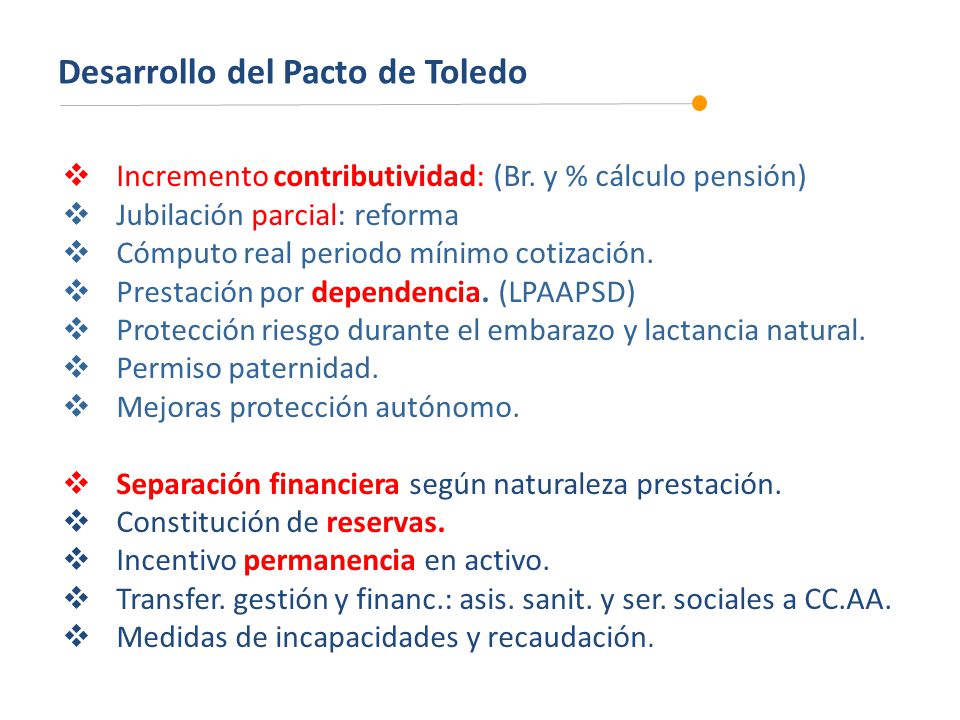 Desarrollo del Pacto de Toledo

❖ Incremento contributividad: (Br. y % cálculo pensión)
❖ Jubilación parcial: reforma
❖ Cómputo real periodo mínimo cotización.
❖ Prestación por dependencia. (LPAAPSD)
❖ Protección riesgo durante el embarazo y lactancia natural.
❖ Permiso paternidad.
❖ Mejoras protección autónomo.

❖ Separación financiera según naturaleza prestación.
❖ Constitución de reservas.
❖ Incentivo permanencia en activo.
❖ Transfer. gestión y financ.: asis. sanit. y ser. sociales a CC.AA.
❖ Medidas de incapacidades y recaudación.